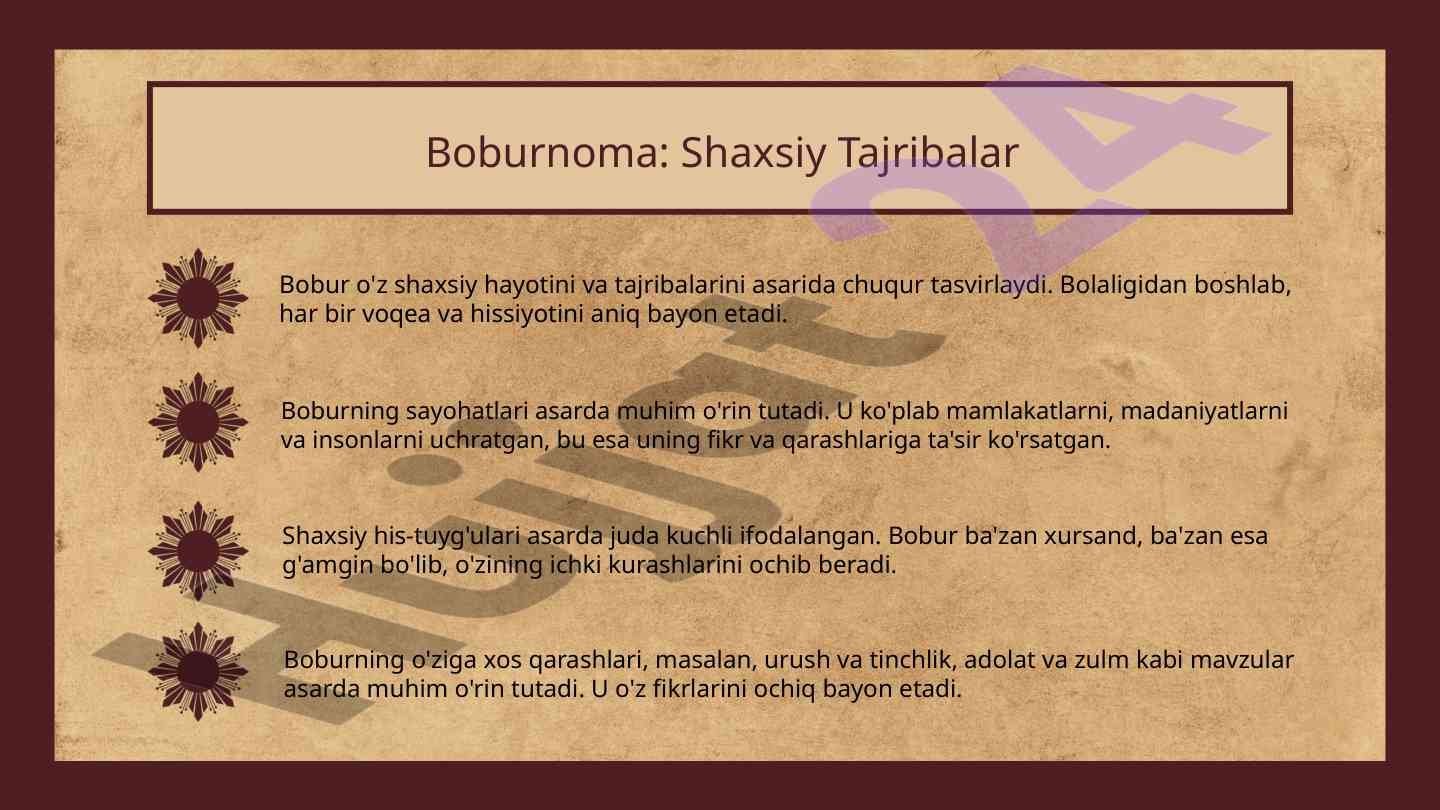 Boburnoma: Shaxsiy Tajribalar

Bobur o'z shaxsiy hayotini va tajribalarini asarida chuqur tasvirlaydi. Bolaligidan boshlab, har bir voqea va hissiyotini aniq bayon etadi.

Boburning sayohatlari asarda muhim o'rin tutadi. U ko'plab mamlakatlarni, madaniyatlarni va insonlarni uchratgan, bu esa uning fikr va qarashlariga ta'sir ko'rsatgan.

Shaxsiy his-tuyg'ulari asarda juda kuchli ifodalangan. Bobur ba'zan xursand, ba'zan esa g'amgin bo'lib, o'zining ichki kurashlarini ochib beradi.

Boburning o'ziga xos qarashlari, masalan, urush va tinchlik, adolat va zulm kabi mavzular asarda muhim o'rin tutadi. U o'z fikrlarini ochiq bayon etadi.

Hujjat24